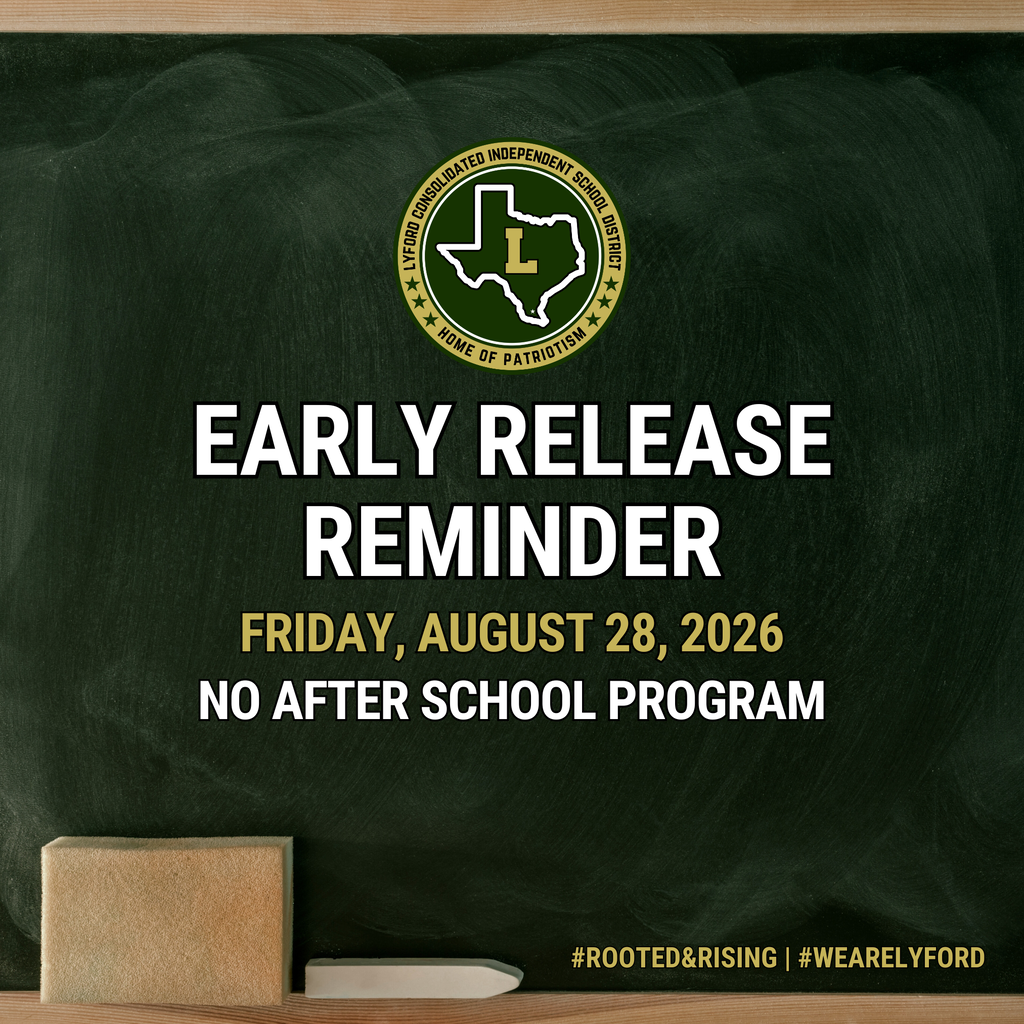 LYFORD CONSOLIDATED INDEPENDENT SCHOOL DISTRICT
L
HOME OF PATRIOTISM

EARLY RELEASE REMINDER

FRIDAY, AUGUST 28, 2026

NO AFTER SCHOOL PROGRAM

#ROOTED&RISING | #WEARELYFORD